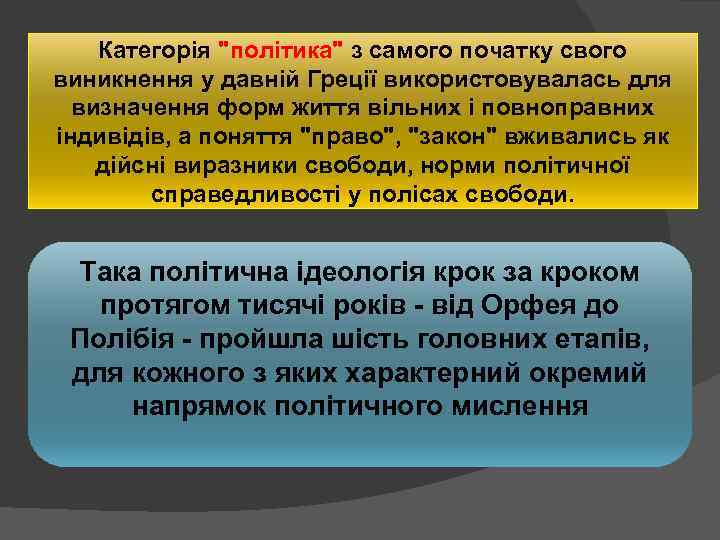 Категорія "політика" з самого початку свого виникнення у давній Греції використовувалась для визначення форм життя вільних і повноправних індивідів, а поняття "право", "закон" вживались як дійсні виразники свободи, норми політичної справедливості у полісах свободи.

Така політична ідеологія крок за кроком протягом тисячі років - від Орфея до Полібія - пройшла шість головних етапів, для кожного з яких характерний окремий напрямок політичного мислення